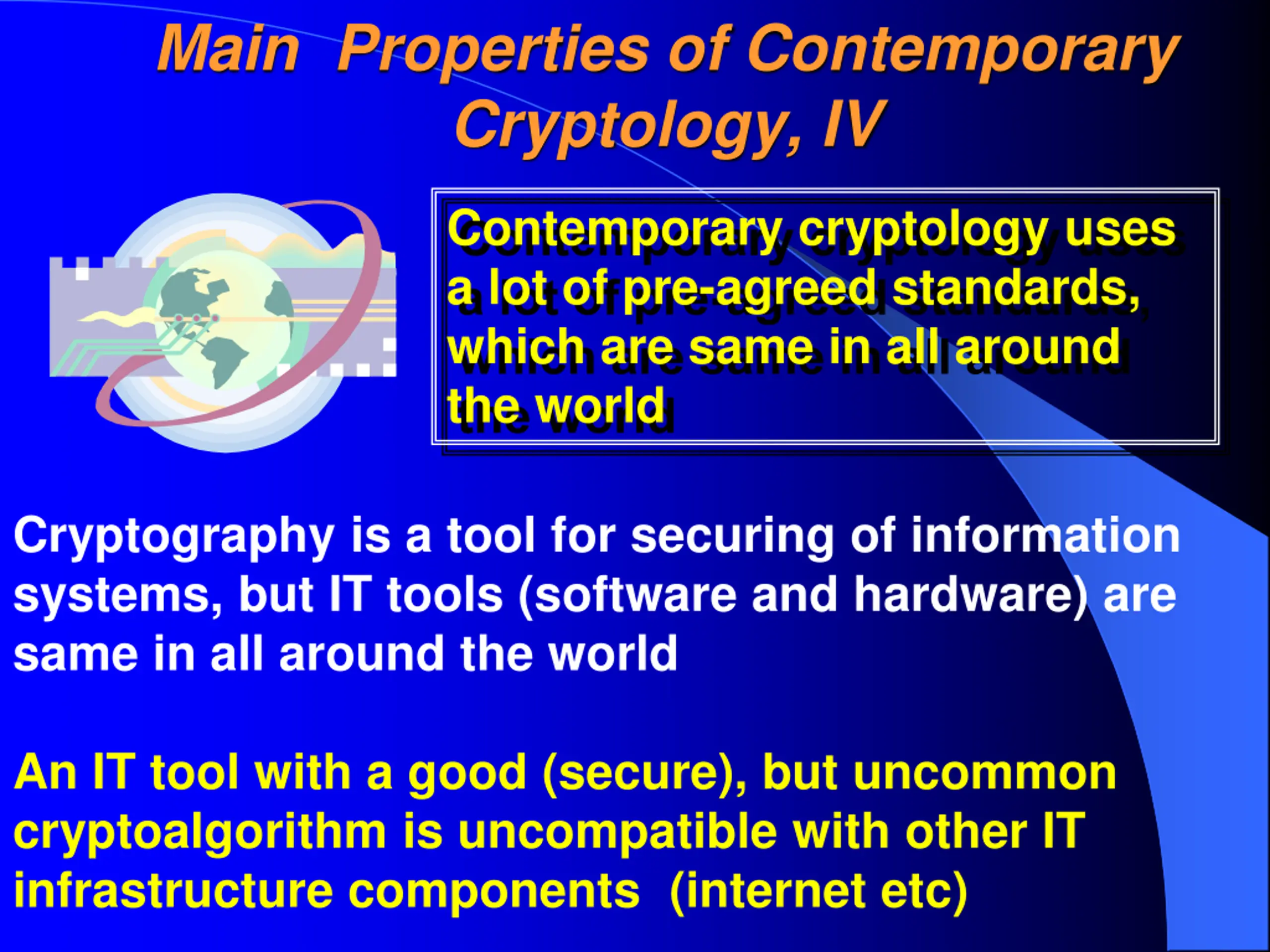 Main Properties of Contemporary Cryptology, IV

Contemporary cryptology uses a lot of pre-agreed standards, which are same in all around the world

Cryptography is a tool for securing of information systems, but IT tools (software and hardware) are same in all around the world

An IT tool with a good (secure), but uncommon cryptoalgorithm is uncompatible with other IT infrastructure components (internet etc)